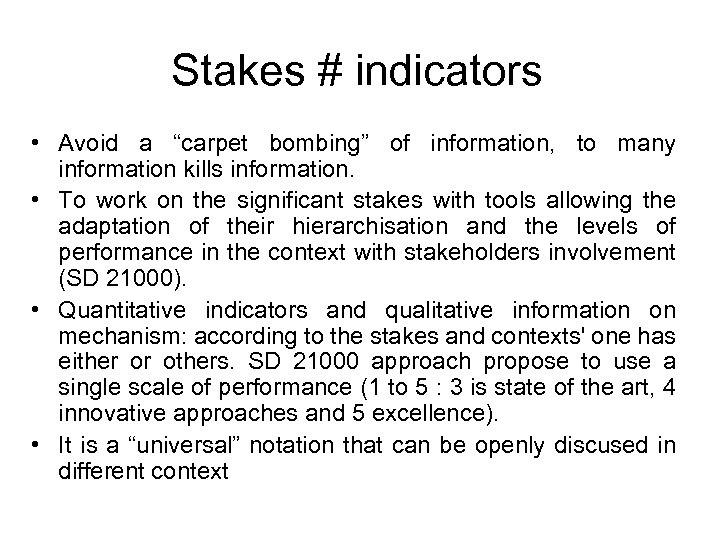 Stakes # indicators

• Avoid a “carpet bombing” of information, to many information kills information.
• To work on the significant stakes with tools allowing the adaptation of their hierarchisation and the levels of performance in the context with stakeholders involvement (SD 21000).
• Quantitative indicators and qualitative information on mechanism: according to the stakes and contexts' one has either or others. SD 21000 approach propose to use a single scale of performance (1 to 5 : 3 is state of the art, 4 innovative approaches and 5 excellence).
• It is a “universal” notation that can be openly discused in different context